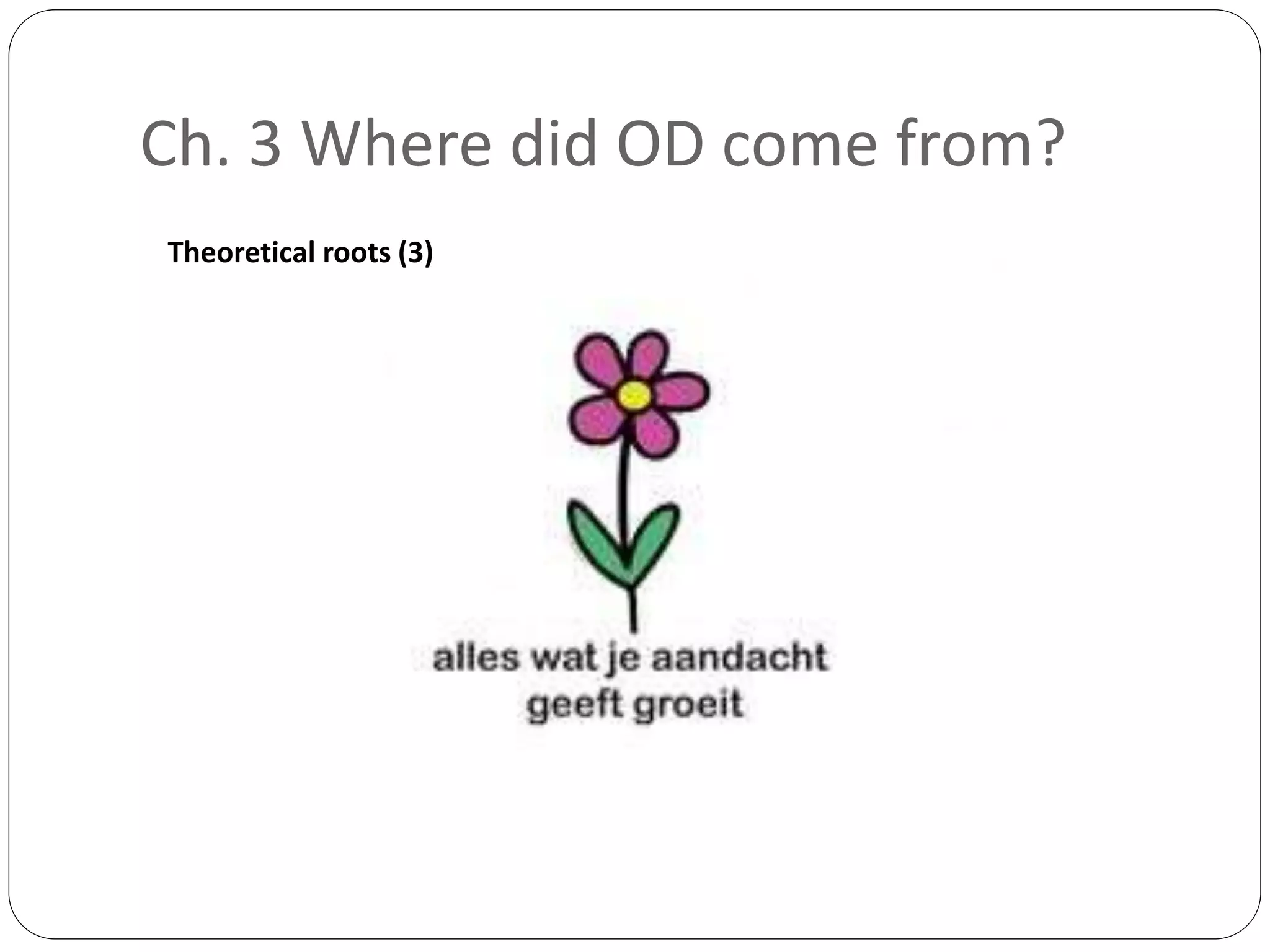 Ch. 3 Where did OD come from?

Theoretical roots (3)

alles wat je aandacht geeft groeit